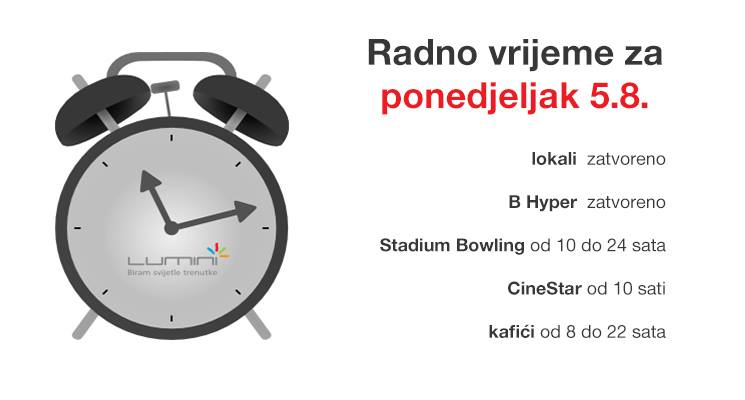 LUMINI
Biram svijetle trenutke

Radno vrijeme za ponedjeljak 5.8.

lokali zatvoreno

B Hyper zatvoreno

Stadium Bowling od 10 do 24 sata

CineStar od 10 sati

kafići od 8 do 22 sata